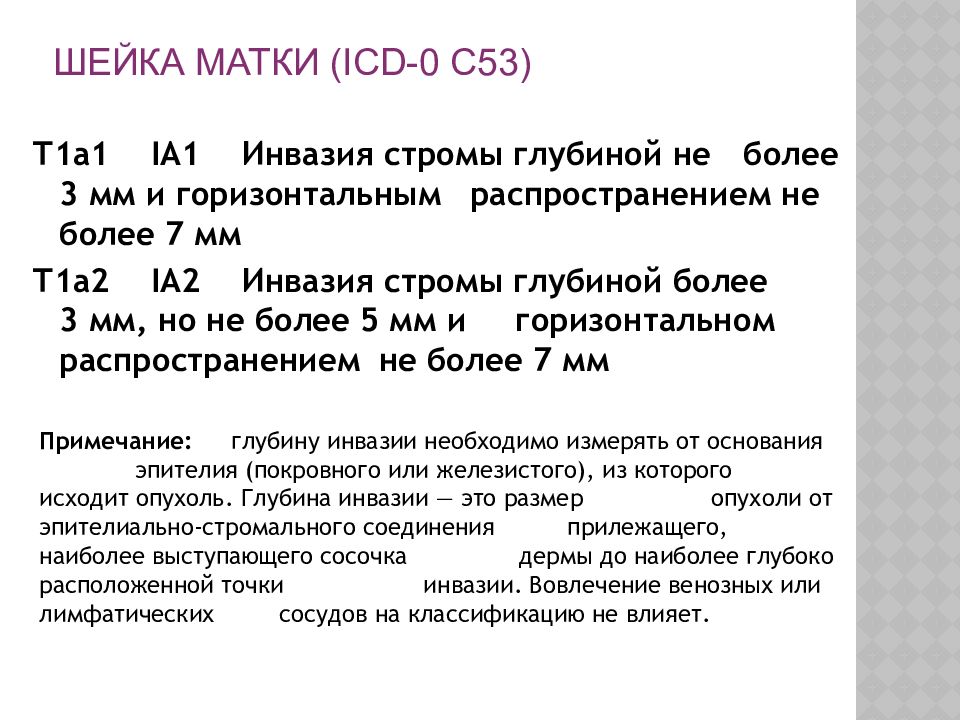 ШЕЙКА МАТКИ (ICD-0 C53)

T1a1 IA1 Инвазия стромы глубиной не более 3 мм и горизонтальным распространением не более 7 мм

T1a2 IA2 Инвазия стромы глубиной более 3 мм, но не более 5 мм и горизонтальном распространением не более 7 мм

Примечание: глубину инвазии необходимо измерять от основания эпителия (покровного или железистого), из которого исходит опухоль. Глубина инвазии — это размер опухоли от эпителиально-стромального соединения прилежащего, наиболее выступающего сосочка дермы до наиболее глубоко расположенной точки инвазии. Вовлечение венозных или лимфатических сосудов на классификацию не влияет.